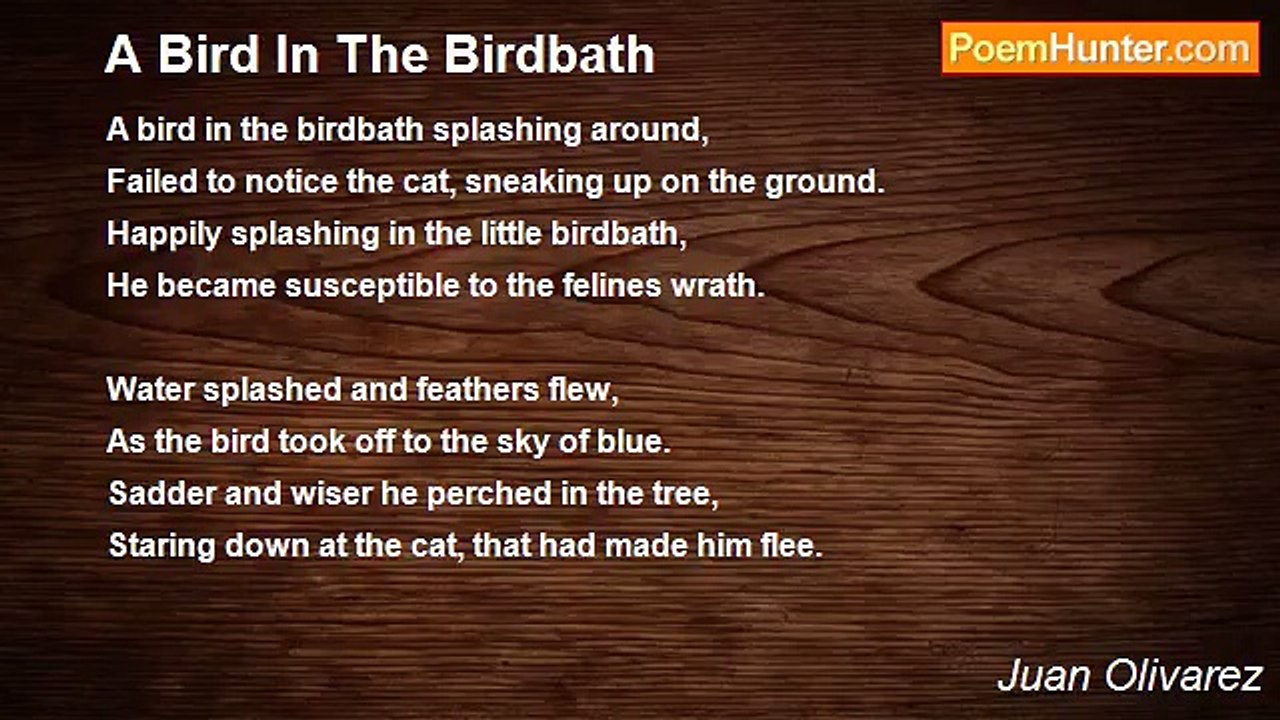 A Bird In The Birdbath

PoemHunter.com

A bird in the birdbath splashing around,
Failed to notice the cat, sneaking up on the ground.
Happily splashing in the little birdbath,
He became susceptible to the felines wrath.

Water splashed and feathers flew,
As the bird took off to the sky of blue.
Sadder and wiser he perched in the tree,
Staring down at the cat, that had made him flee.

Juan Olivarez